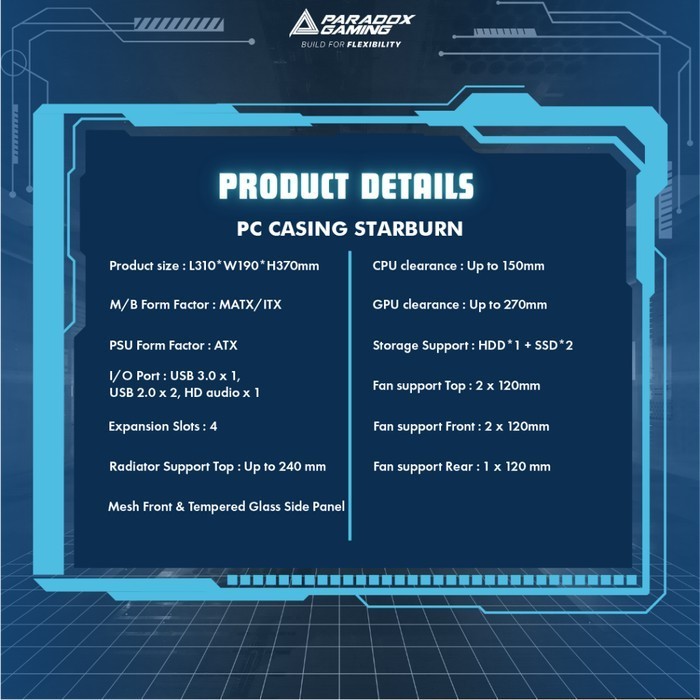 PARADOX GAMING
BUILD FOR FLEXIBILITY

PRODUCT DETAILS

PC CASING STARBURN

Product size : L310*W190*H370mm

M/B Form Factor : MATX/ITX

PSU Form Factor : ATX

I/O Port : USB 3.0 x 1, USB 2.0 x 2, HD audio x 1

Expansion Slots : 4

Radiator Support Top : Up to 240 mm

Mesh Front & Tempered Glass Side Panel

CPU clearance : Up to 150mm

GPU clearance : Up to 270mm

Storage Support : HDD*1 + SSD*2

Fan support Top : 2 x 120mm

Fan support Front : 2 x 120mm

Fan support Rear : 1 x 120 mm